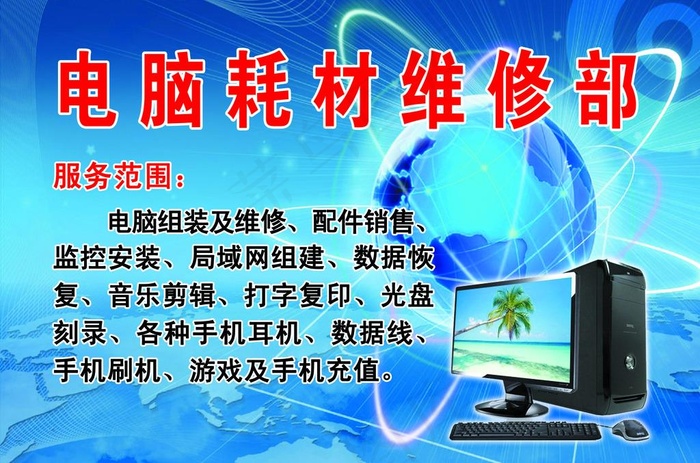 电脑耗材维修部

服务范围：

电脑组装及维修、配件销售、监控安装、局域网组建、数据恢复、音乐剪辑、打字复印、光盘刻录、各种手机耳机、数据线、手机刷机、游戏及手机充值。